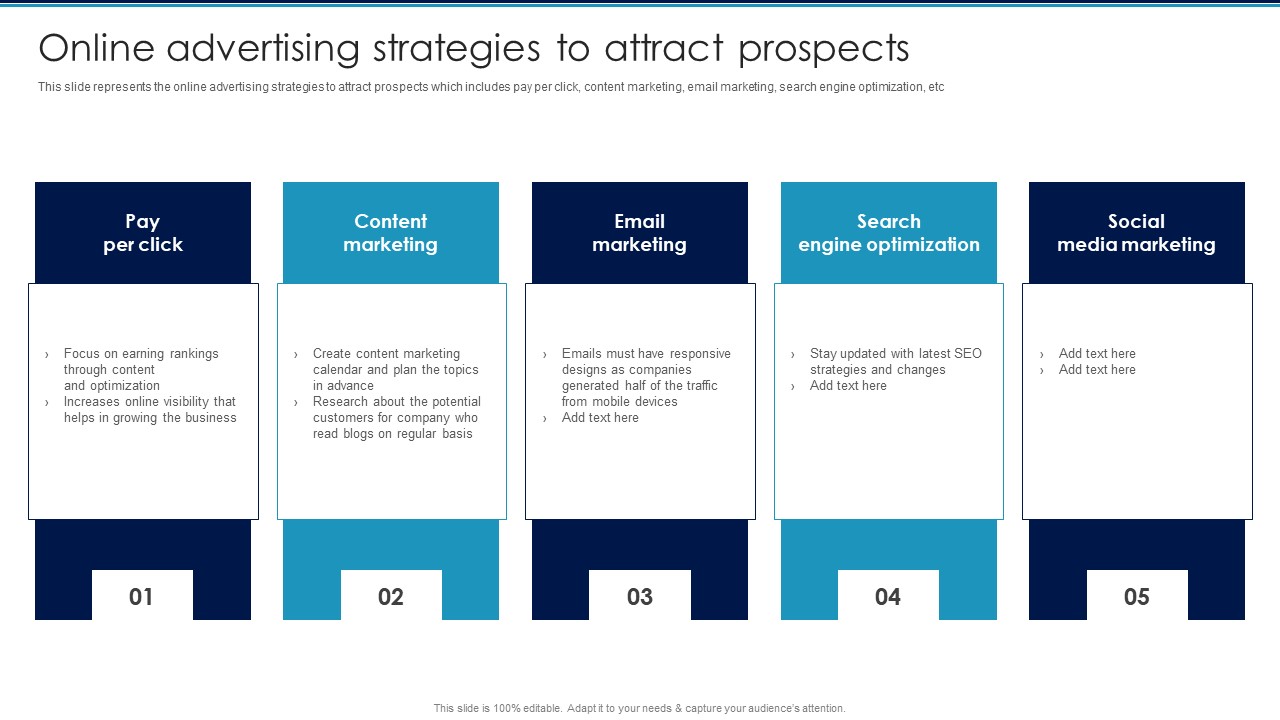 Online advertising strategies to attract prospects

This slide represents the online advertising strategies to attract prospects which includes pay per click, content marketing, email marketing, search engine optimization, etc

Pay per click

› Focus on earning rankings through content and optimization
› Increases online visibility that helps in growing the business

01

Content marketing

› Create content marketing calendar and plan the topics in advance
› Research about the potential customers for company who read blogs on regular basis

02

Email marketing

› Emails must have responsive designs as companies generated half of the traffic from mobile devices
› Add text here

03

Search engine optimization

› Stay updated with latest SEO strategies and changes
› Add text here

04

Social media marketing

› Add text here
› Add text here

05

This slide is 100% editable. Adapt it to your needs & capture your audience's attention.